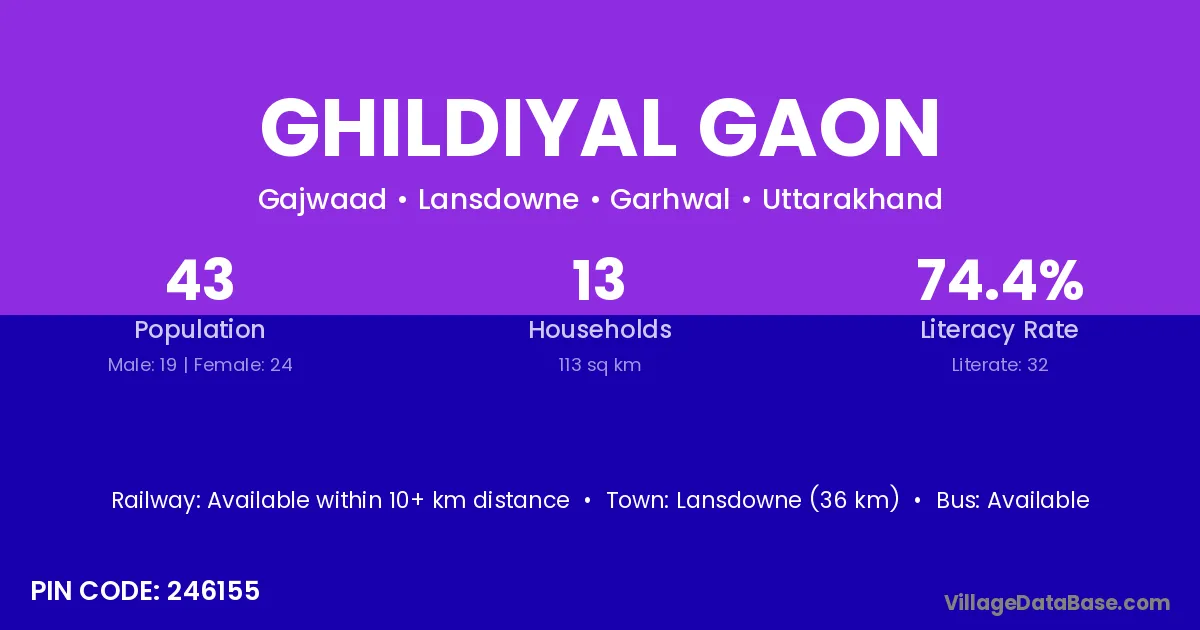 GHILDIYAL GAON

Gajwaad • Lansdowne • Garhwal • Uttarakhand

43
Population
Male: 19 | Female: 24

13
Households
113 sq km

74.4%
Literacy Rate
Literate: 32

Railway: Available within 10+ km distance • Town: Lansdowne (36 km) • Bus: Available

PIN CODE: 246155

VillageDataBase.com